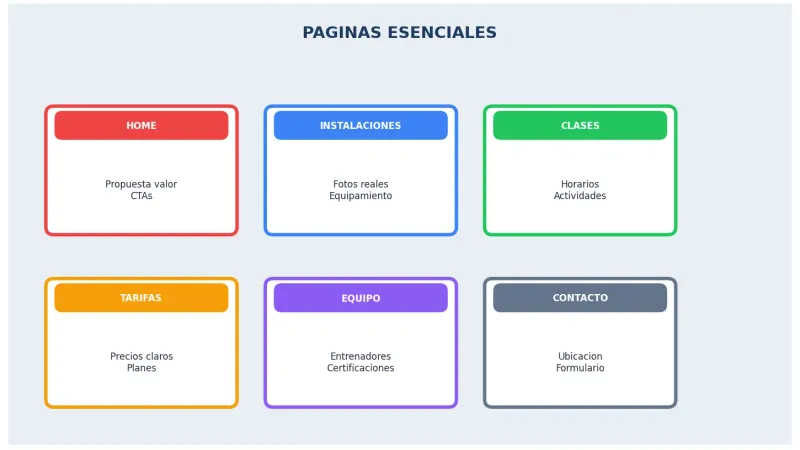 PAGINAS ESENCIALES

HOME

Propuesta valor
CTAs

INSTALACIONES

Fotos reales
Equipamiento

CLASES

Horarios
Actividades

TARIFAS

Precios claros
Planes

EQUIPO

Entrenadores
Certificaciones

CONTACTO

Ubicacion
Formulario